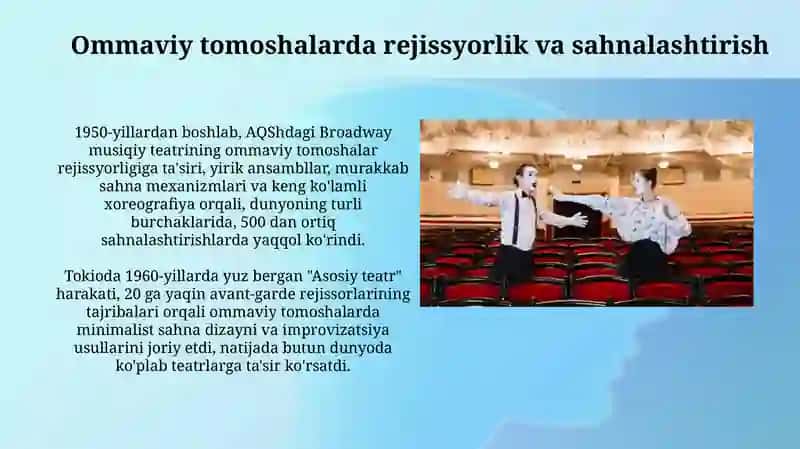 Ommaviy tomoshalarda rejissyorlik va sahnalashtirish

1950-yillardan boshlab, AQShdagi Broadway musiqiy teatrining ommaviy tomoshalar rejissyorligiga ta'siri, yirik ansambllar, murakkab sahna mexanizmlari va keng ko'lamli xoreografiya orqali, dunyoning turli burchaklarida, 500 dan ortiq sahnalashtirishlarda yaqqol ko'rindi.

Tokioda 1960-yillarda yuz bergan "Asosiy teatr" harakati, 20 ga yaqin avant-garde rejissorlarining tajribalari orqali ommaviy tomoshalarda minimalist sahna dizayni va improvizatsiya usullarini joriy etdi, natijada butun dunyoda ko'plab teatrlarga ta'sir ko'rsatdi.